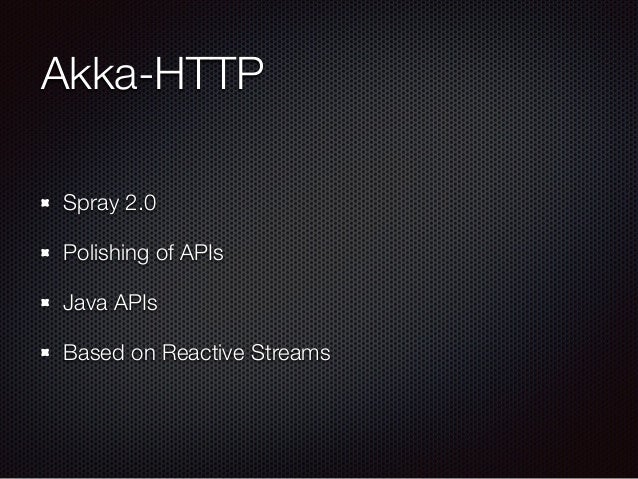 Akka-HTTP

- Spray 2.0
- Polishing of APIs
- Java APIs
- Based on Reactive Streams